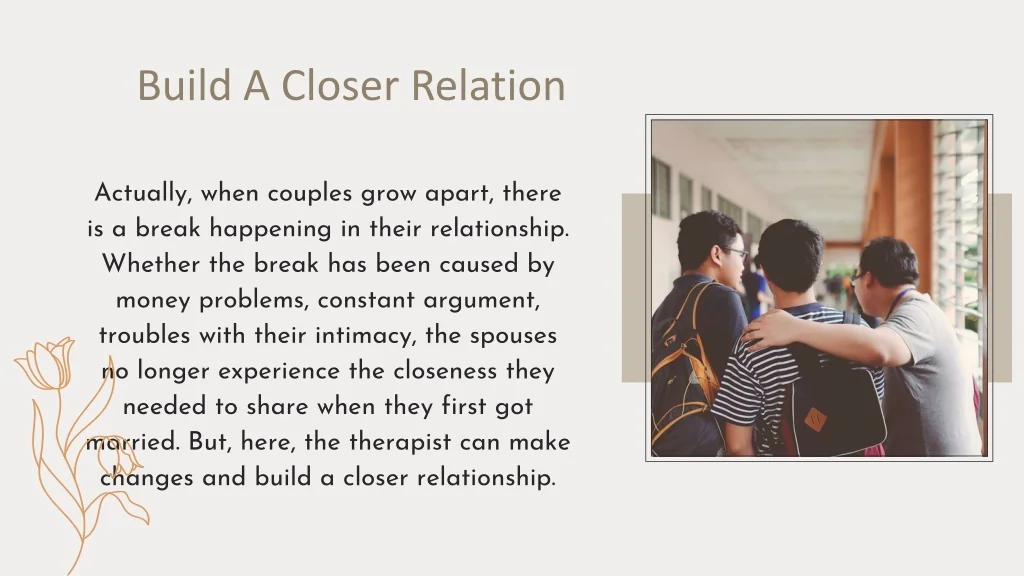 Build A Closer Relation

Actually, when couples grow apart, there is a break happening in their relationship. Whether the break has been caused by money problems, constant argument, troubles with their intimacy, the spouses no longer experience the closeness they needed to share when they first got married. But, here, the therapist can make changes and build a closer relationship.